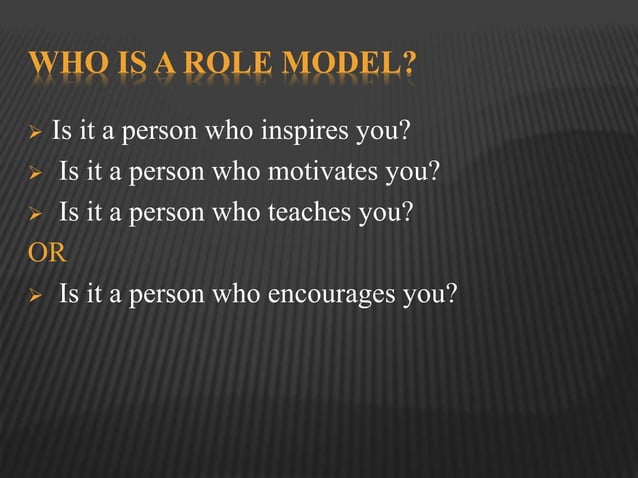 WHO IS A ROLE MODEL?

➢ Is it a person who inspires you?
➢ Is it a person who motivates you?
➢ Is it a person who teaches you?
OR
➢ Is it a person who encourages you?